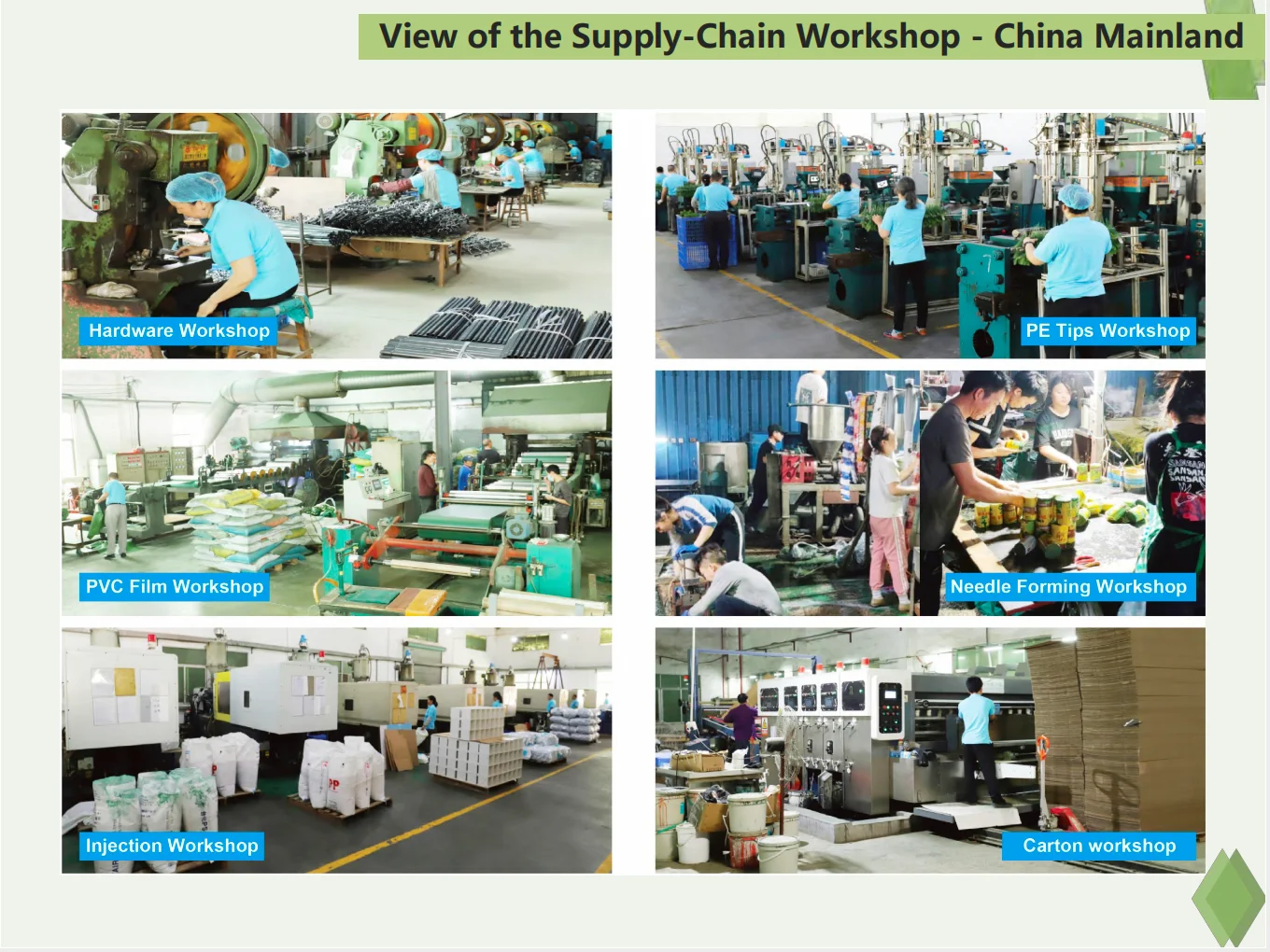 View of the Supply-Chain Workshop - China Mainland

Hardware Workshop

PE Tips Workshop

PVC Film Workshop

Needle Forming Workshop

Injection Workshop

Carton workshop